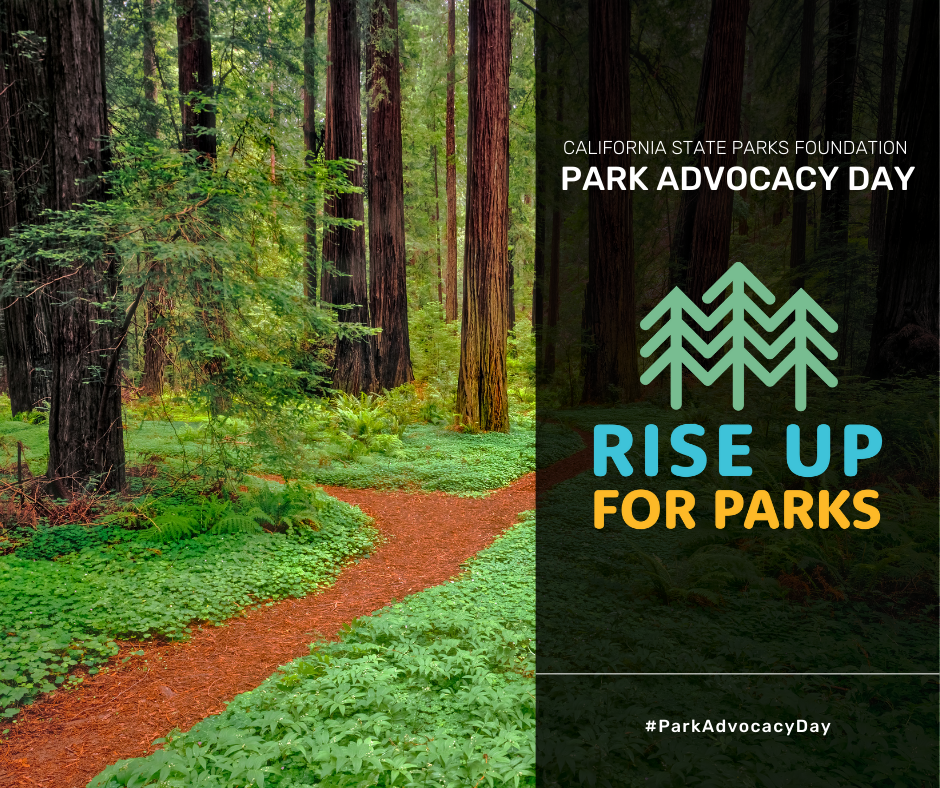 CALIFORNIA STATE PARKS FOUNDATION
PARK ADVOCACY DAY

RISE UP
FOR PARKS

#ParkAdvocacyDay